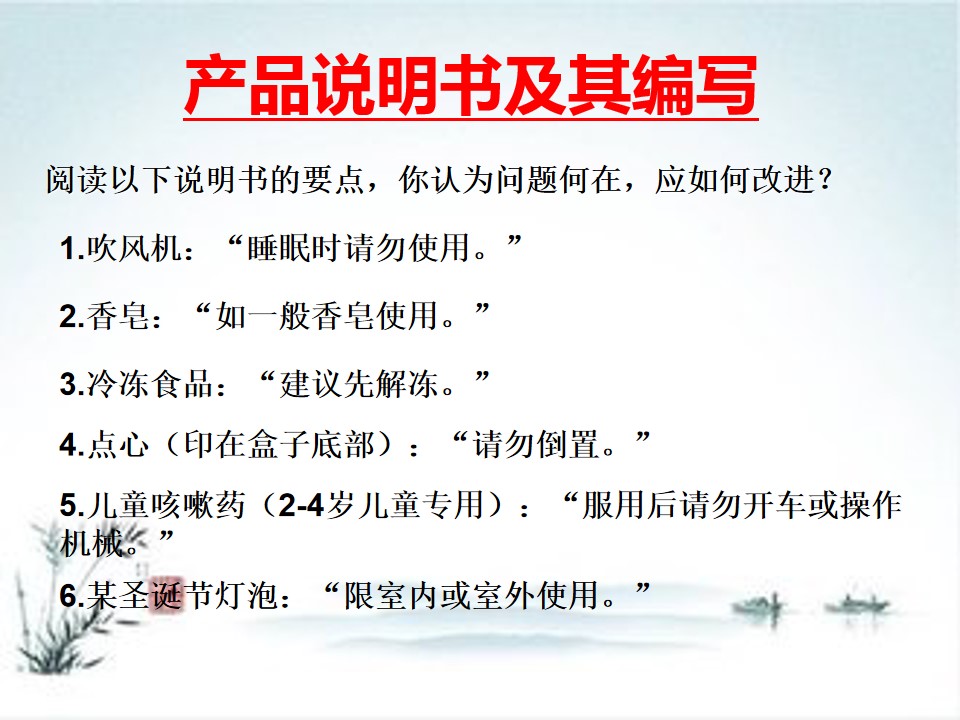 产品说明书及其编写

阅读以下说明书的要点，你认为问题何在，应如何改进？

1.吹风机：“睡眠时请勿使用。”

2.香皂：“如一般香皂使用。”

3.冷冻食品：“建议先解冻。”

4.点心（印在盒子底部）：“请勿倒置。”

5.儿童咳嗽药（2-4岁儿童专用）：“服用后请勿开车或操作机械。”

6.某圣诞节灯泡：“限室内或室外使用。”